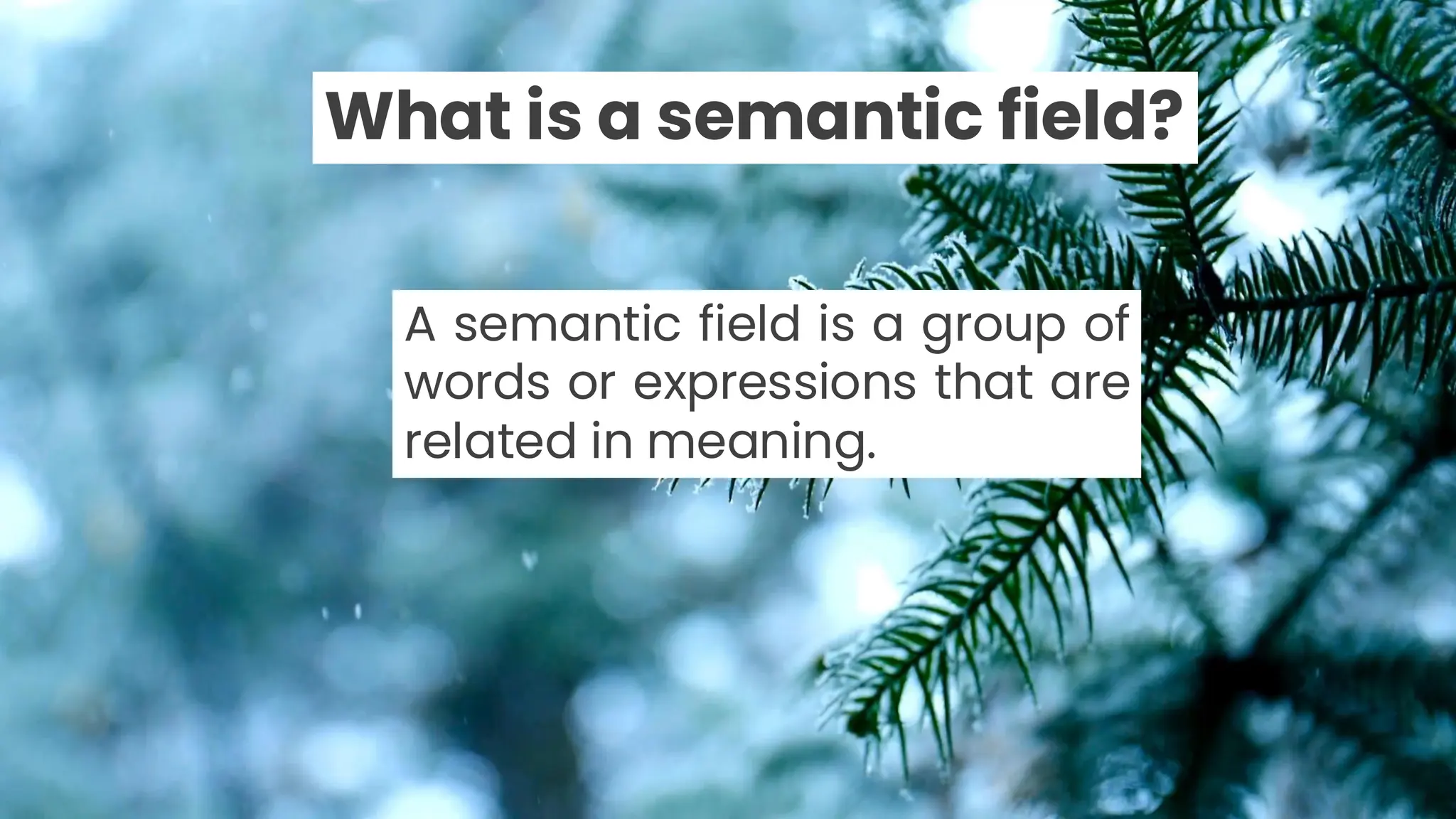 What is a semantic field?

A semantic field is a group of words or expressions that are related in meaning.